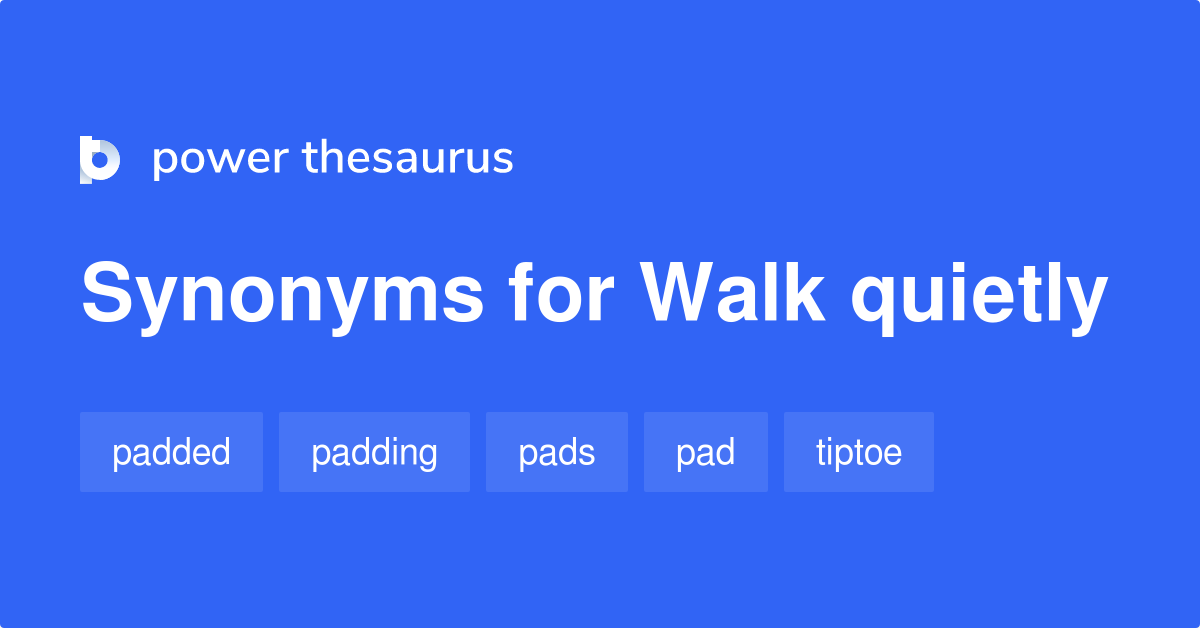 power thesaurus

Synonyms for Walk quietly

padded padding pads pad tiptoe